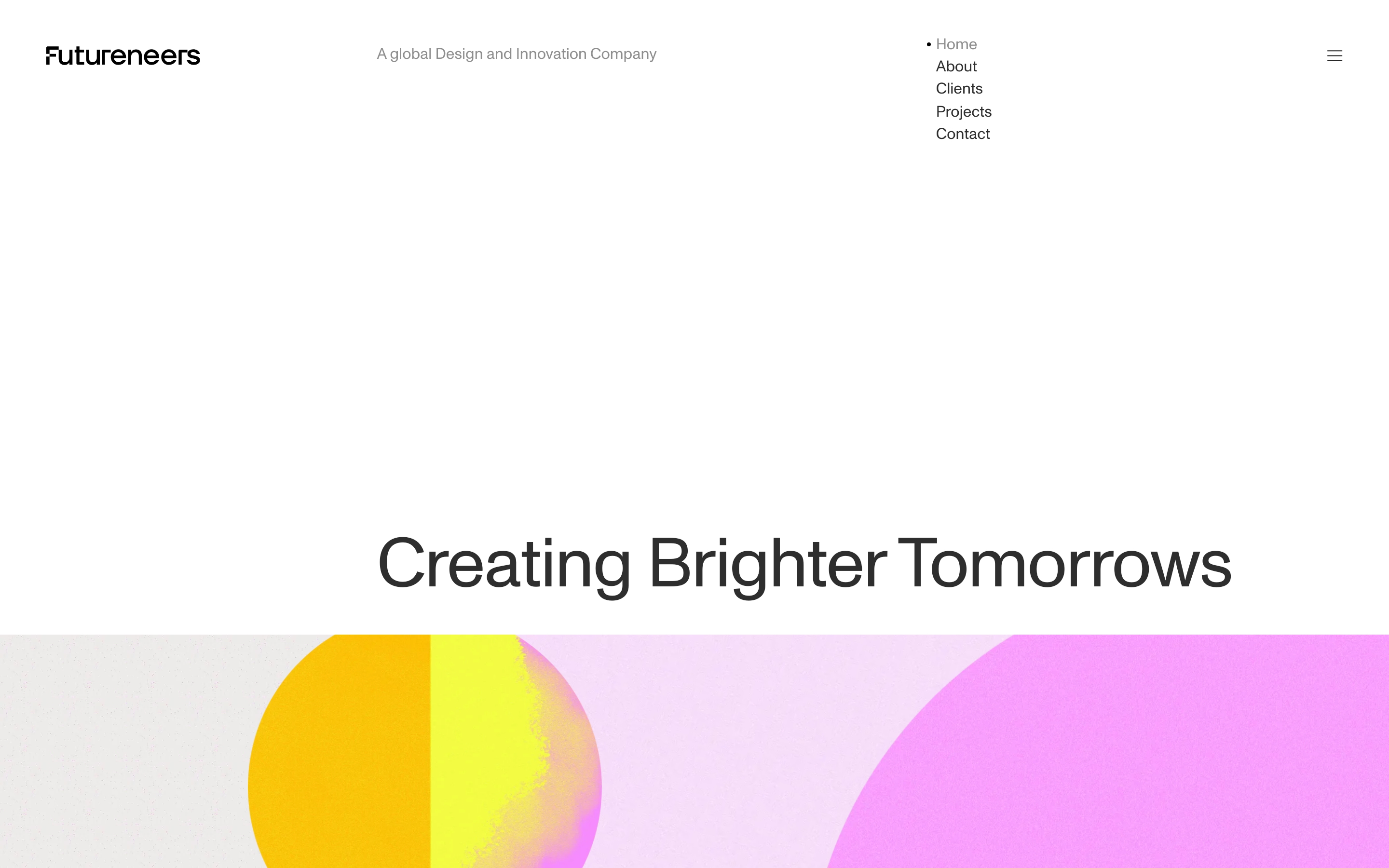 Futureneers

A global Design and Innovation Company

• Home
About
Clients
Projects
Contact

Creating Brighter Tomorrows